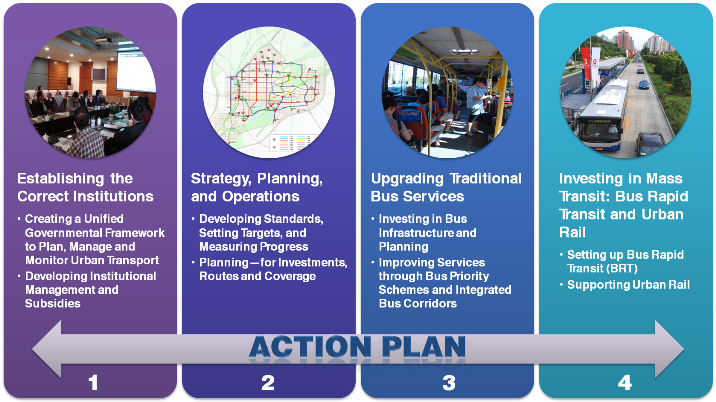 Establishing the Correct Institutions

• Creating a Unified Governmental Framework to Plan, Manage and Monitor Urban Transport
• Developing Institutional Management and Subsidies

1

Strategy, Planning, and Operations

• Developing Standards, Setting Targets, and Measuring Progress
• Planning—for Investments, Routes and Coverage

2

Upgrading Traditional Bus Services

• Investing in Bus Infrastructure and Planning
• Improving Services through Bus Priority Schemes and Integrated Bus Corridors

3

Investing in Mass Transit: Bus Rapid Transit and Urban Rail

• Setting up Bus Rapid Transit (BRT)
• Supporting Urban Rail

4

ACTION PLAN